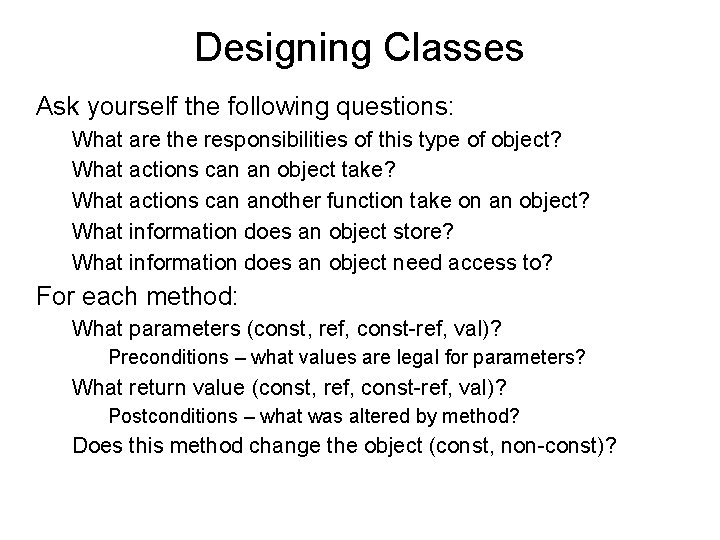 Designing Classes

Ask yourself the following questions:

What are the responsibilities of this type of object?

What actions can an object take?

What actions can another function take on an object?

What information does an object store?

What information does an object need access to?

For each method:

What parameters (const, ref, const-ref, val)?

Preconditions – what values are legal for parameters?

What return value (const, ref, const-ref, val)?

Postconditions – what was altered by method?

Does this method change the object (const, non-const)?